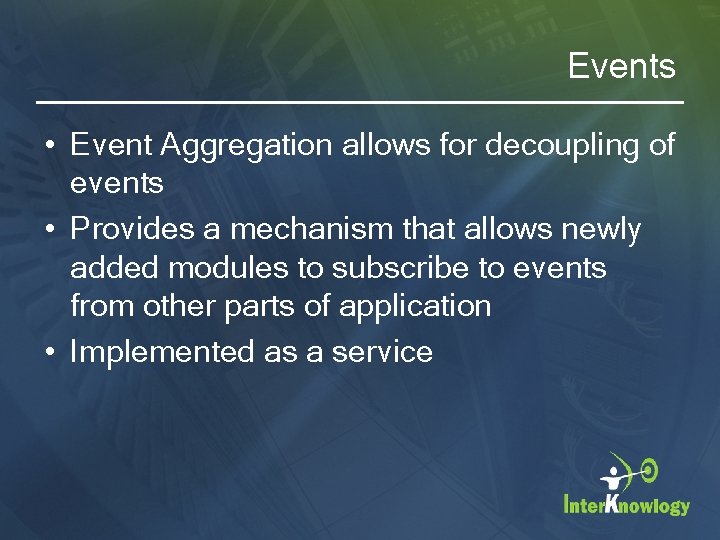 Events

• Event Aggregation allows for decoupling of events

• Provides a mechanism that allows newly added modules to subscribe to events from other parts of application

• Implemented as a service

InterKnowlogy